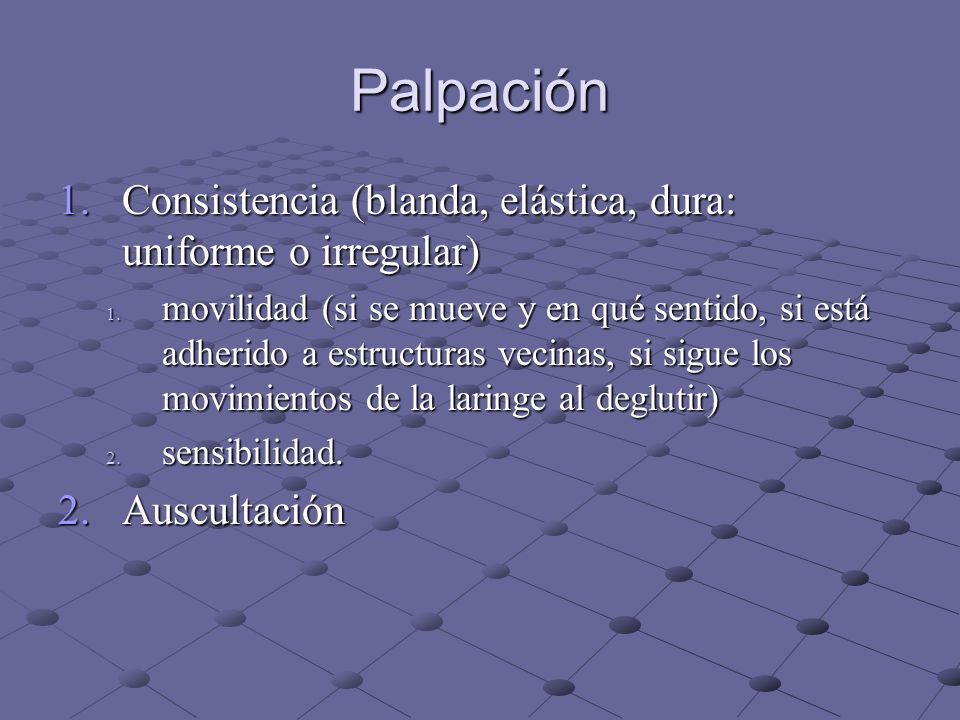 Palpación

1. Consistencia (blanda, elástica, dura: uniforme o irregular)

1. movilidad (si se mueve y en qué sentido, si está adherido a estructuras vecinas, si sigue los movimientos de la laringe al deglutir)

2. sensibilidad.

2. Auscultación